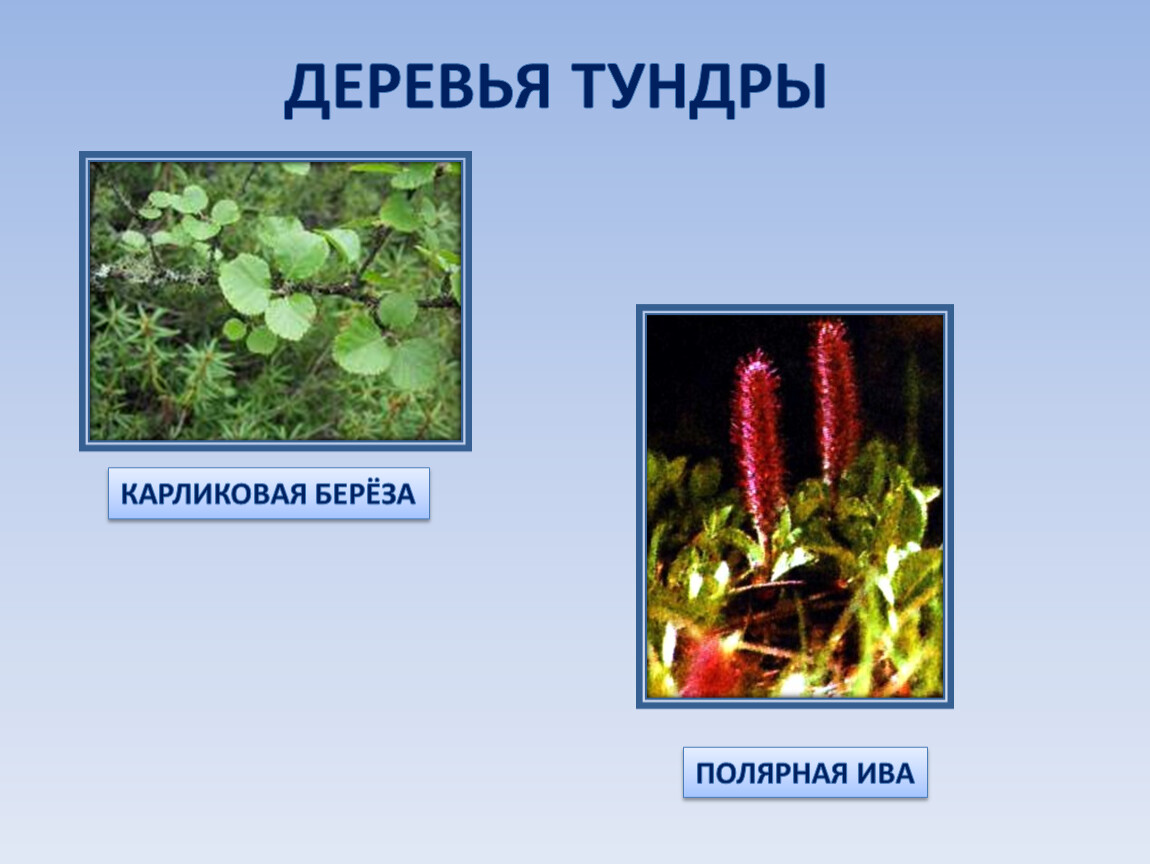 ДЕРЕВЬЯ ТУНДРЫ

КАРЛИКОВАЯ БЕРЁЗА

ПОЛЯРНАЯ ИВА